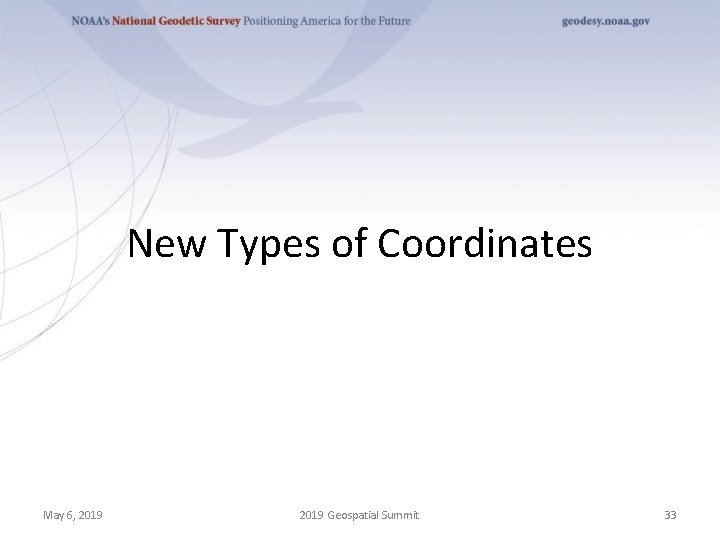 NOAA's National Geodetic Survey Positioning America for the Future geodesy.noaa.gov

New Types of Coordinates

May 6, 2019 2019 Geospatial Summit 33